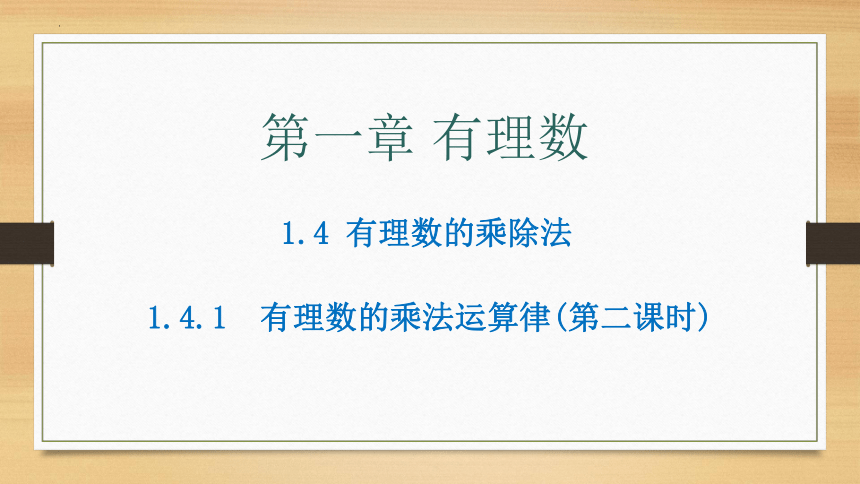 第一章 有理数

1.4 有理数的乘除法

1.4.1 有理数的乘法运算律(第二课时)